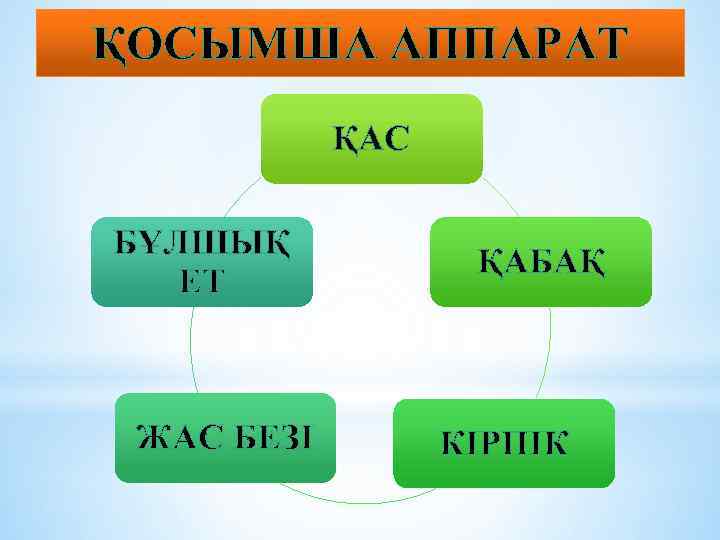 ҚОСЫМША АППАРАТ

ҚАС

ҚАБАҚ

КІРПІК

ЖАС БЕЗІ

БҰЛШЫҚ ЕТ